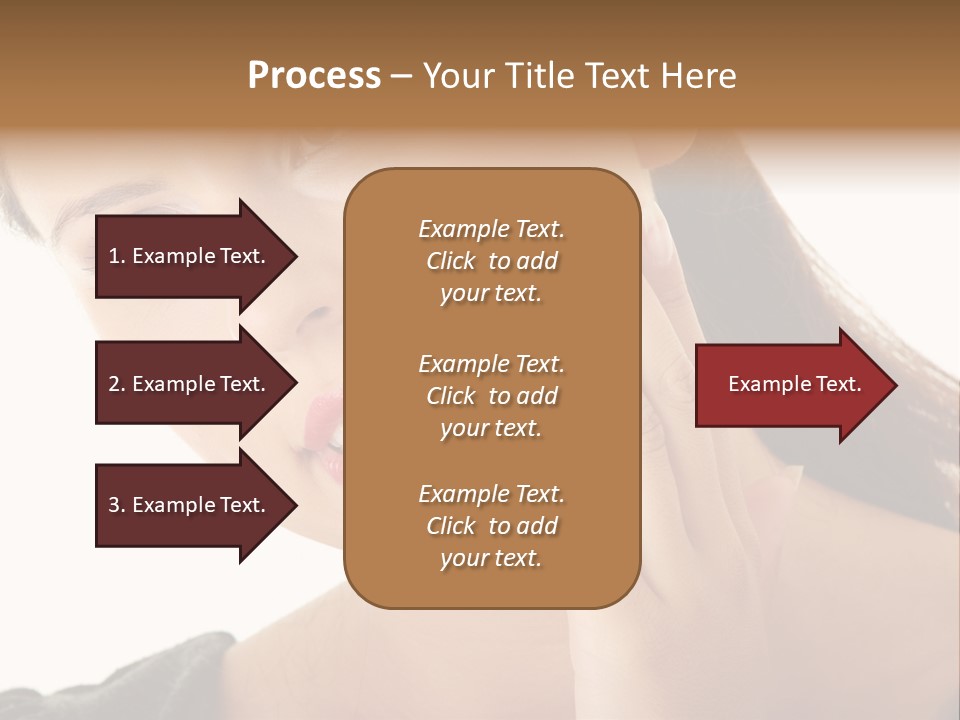 Process – Your Title Text Here

1. Example Text.

2. Example Text.

3. Example Text.

Example Text. Click to add your text.

Example Text. Click to add your text.

Example Text. Click to add your text.

Example Text.